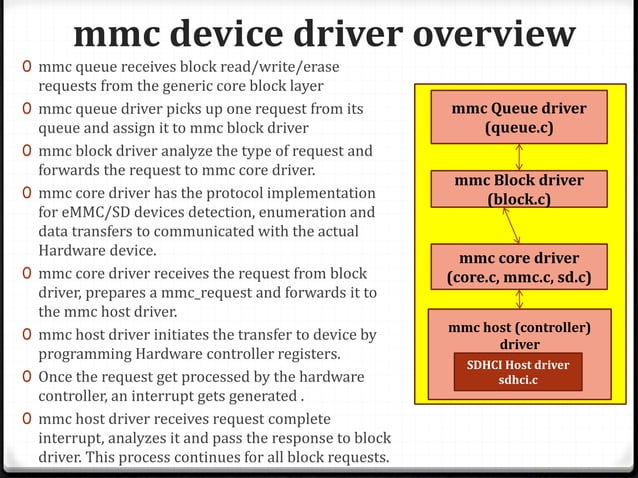 mmc device driver overview

0 mmc queue receives block read/write/erase requests from the generic core block layer
0 mmc queue driver picks up one request from its queue and assign it to mmc block driver
0 mmc block driver analyze the type of request and forwards the request to mmc core driver.
0 mmc core driver has the protocol implementation for eMMC/SD devices detection, enumeration and data transfers to communicated with the actual Hardware device.
0 mmc core driver receives the request from block driver, prepares a mmc_request and forwards it to the mmc host driver.
0 mmc host driver initiates the transfer to device by programming Hardware controller registers.
0 Once the request get processed by the hardware controller, an interrupt gets generated .
0 mmc host driver receives request complete interrupt, analyzes it and pass the response to block driver. This process continues for all block requests.

mmc Queue driver (queue.c)

mmc Block driver (block.c)

mmc core driver (core.c, mmc.c, sd.c)

mmc host (controller) driver

SDHCI Host driver sdhci.c